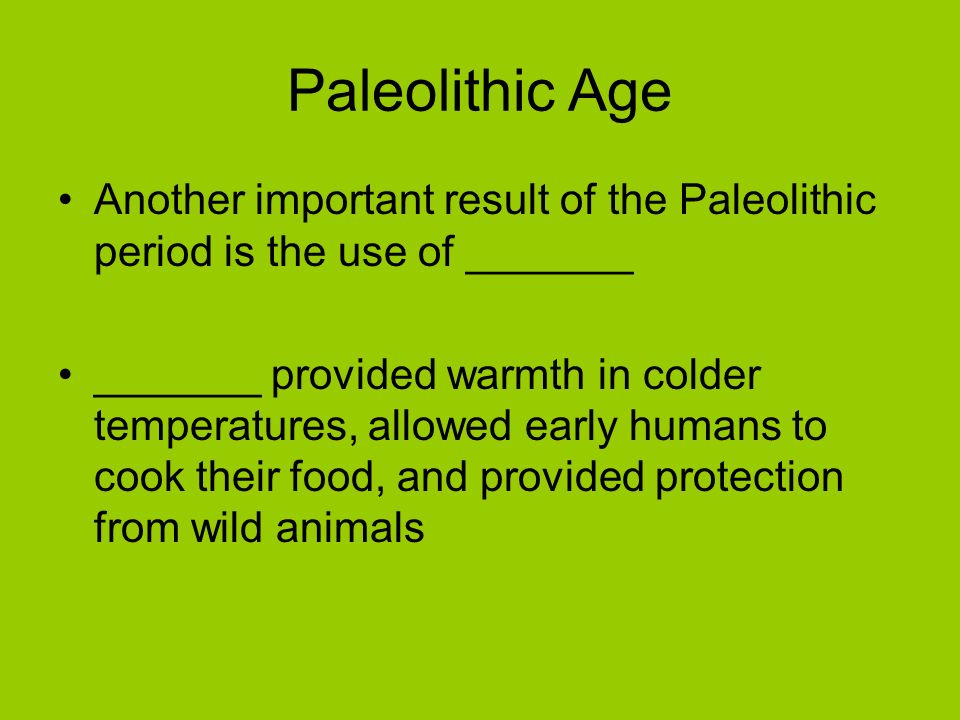 Paleolithic Age

• Another important result of the Paleolithic period is the use of _______

• _______ provided warmth in colder temperatures, allowed early humans to cook their food, and provided protection from wild animals